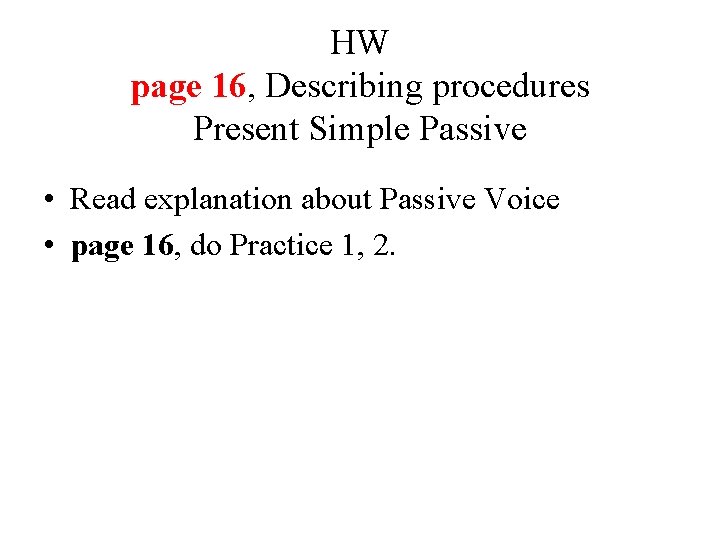 HW
page 16, Describing procedures
Present Simple Passive

• Read explanation about Passive Voice
• page 16, do Practice 1, 2.